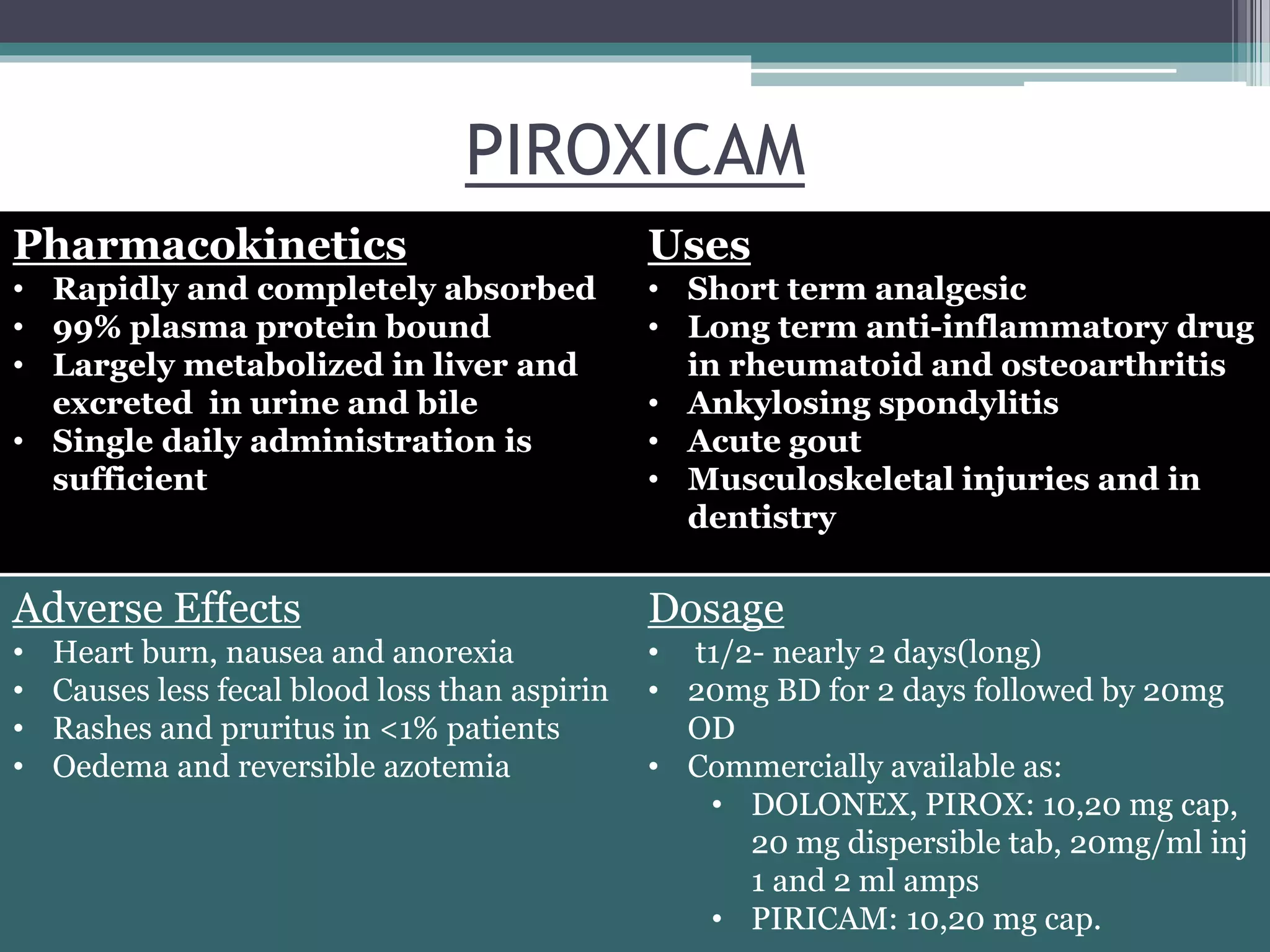 PIROXICAM

Pharmacokinetics
• Rapidly and completely absorbed
• 99% plasma protein bound
• Largely metabolized in liver and excreted in urine and bile
• Single daily administration is sufficient

Uses
• Short term analgesic
• Long term anti-inflammatory drug in rheumatoid and osteoarthritis
• Ankylosing spondylitis
• Acute gout
• Musculoskeletal injuries and in dentistry

Adverse Effects
• Heart burn, nausea and anorexia
• Causes less fecal blood loss than aspirin
• Rashes and pruritus in <1% patients
• Oedema and reversible azotemia

Dosage
• t1/2- nearly 2 days(long)
• 20mg BD for 2 days followed by 20mg OD
• Commercially available as:
  • DOLONEX, PIROX: 10,20 mg cap, 20 mg dispersible tab, 20mg/ml inj 1 and 2 ml amps
  • PIRICAM: 10,20 mg cap.